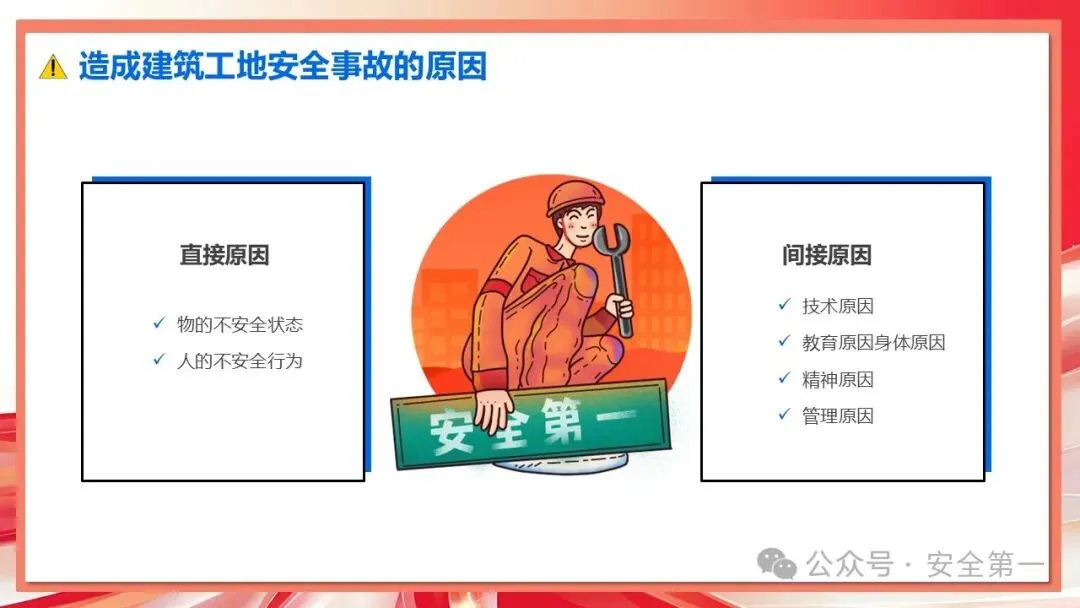 造成建筑工地安全事故的原因

直接原因

✓ 物的不安全状态
✓ 人的不安全行为

安全第一

间接原因

✓ 技术原因
✓ 教育原因身体原因
✓ 精神原因
✓ 管理原因

公众号 · 安全第一